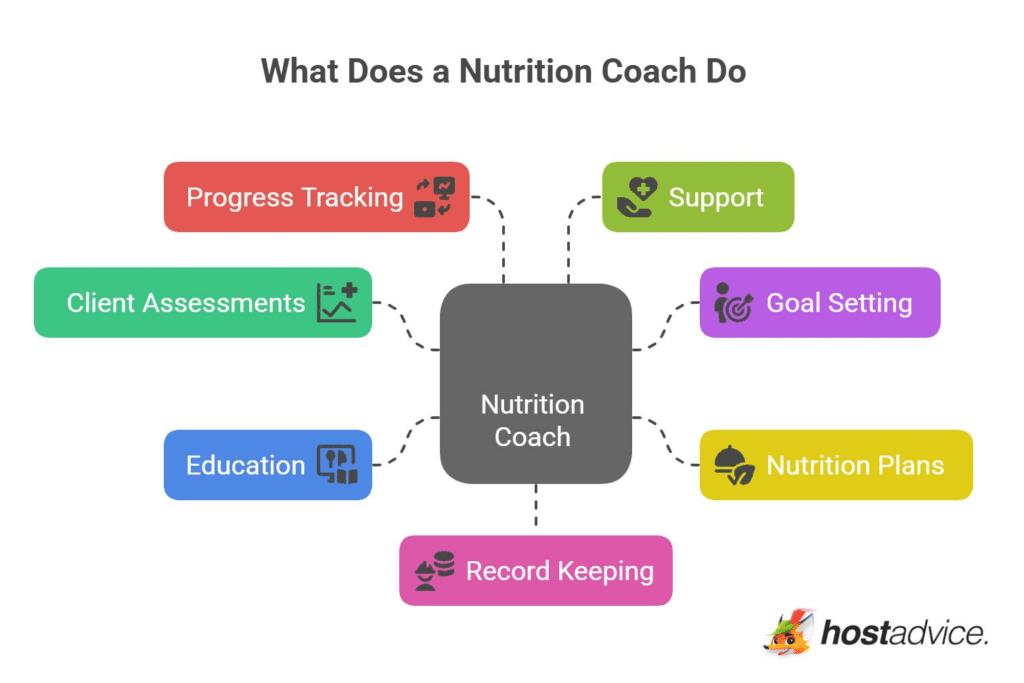 What Does a Nutrition Coach Do

Progress Tracking

Support

Client Assessments

Goal Setting

Nutrition Coach

Education

Nutrition Plans

Record Keeping

hostadvice.